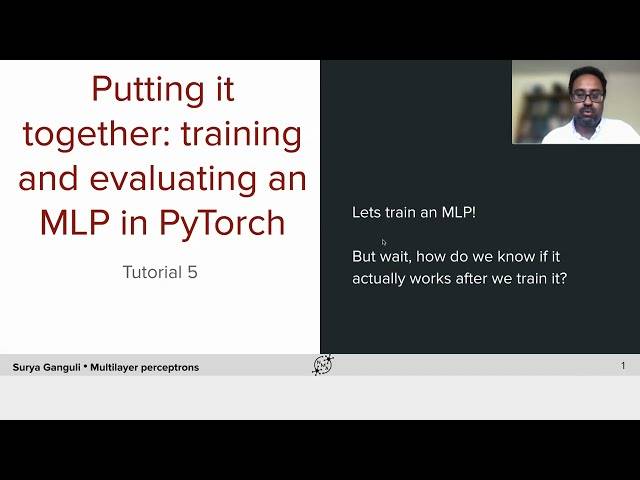 Putting it together: training and evaluating an MLP in PyTorch

Tutorial 5

Lets train an MLP!

But wait, how do we know if it actually works after we train it?

Surya Ganguli • Multilayer perceptrons

1